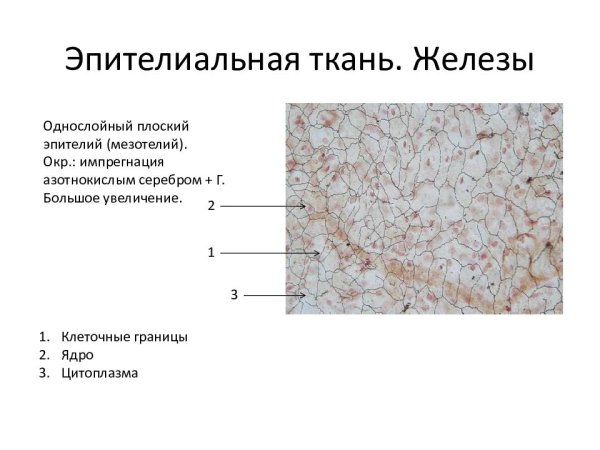 Эпителиальная ткань. Железы

Однослойный плоский эпителий (мезотелий).
Окр.: импрегнация азотнокислым серебром + Г.
Большое увеличение.

2

1

3

1. Клеточные границы
2. Ядро
3. Цитоплазма